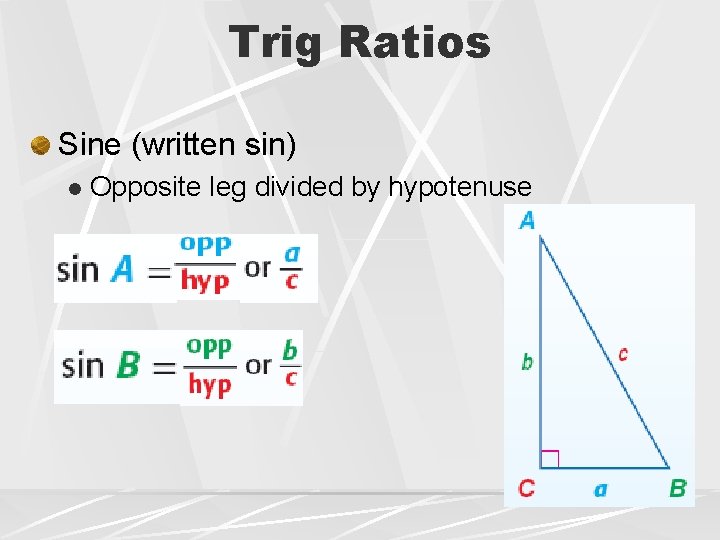 Trig Ratios

Sine (written sin)

Opposite leg divided by hypotenuse

$\sin A = \frac{opp}{hyp}$ or $\frac{a}{c}$

$\sin B = \frac{opp}{hyp}$ or $\frac{b}{c}$

A

b

c

C

a

B